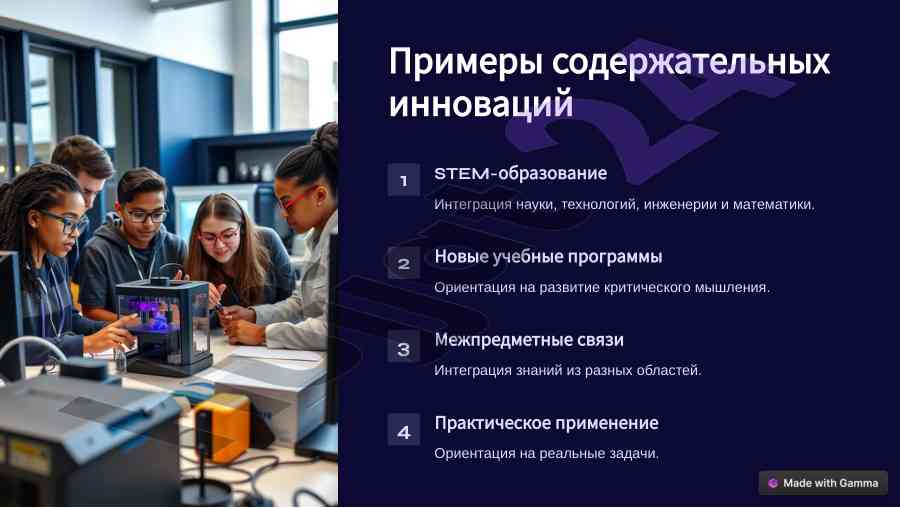 Примеры содержательных инноваций

1 STEM-образование

Интеграция науки, технологий, инженерии и математики.

2 Новые учебные программы

Ориентация на развитие критического мышления.

3 Межпредметные связи

Интеграция знаний из разных областей.

4 Практическое применение

Ориентация на реальные задачи.

Made with Gamma